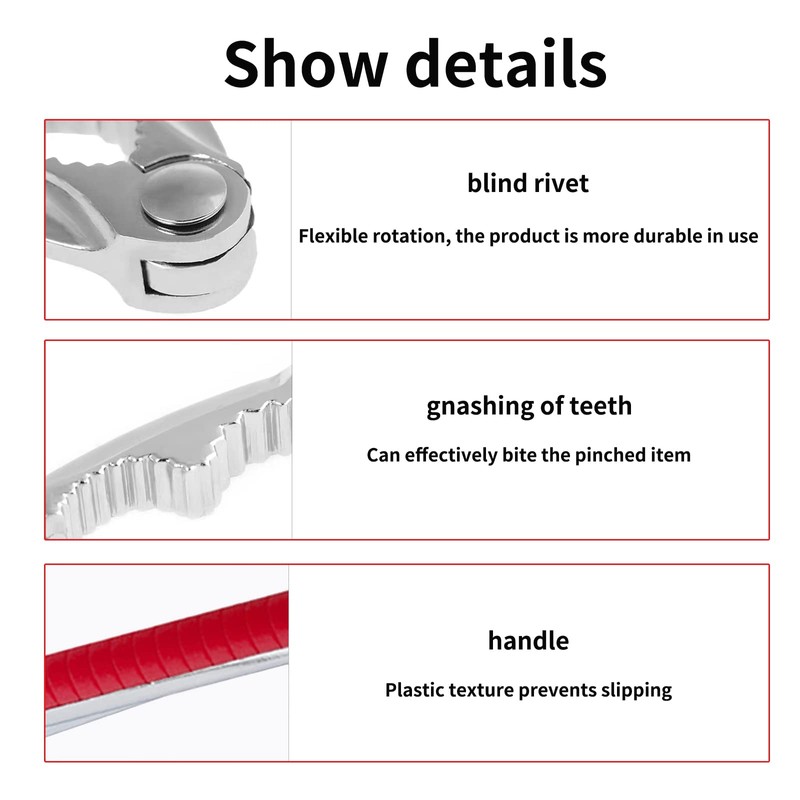 Show details

blind rivet

Flexible rotation, the product is more durable in use

gnashing of teeth

Can effectively bite the pinched item

handle

Plastic texture prevents slipping